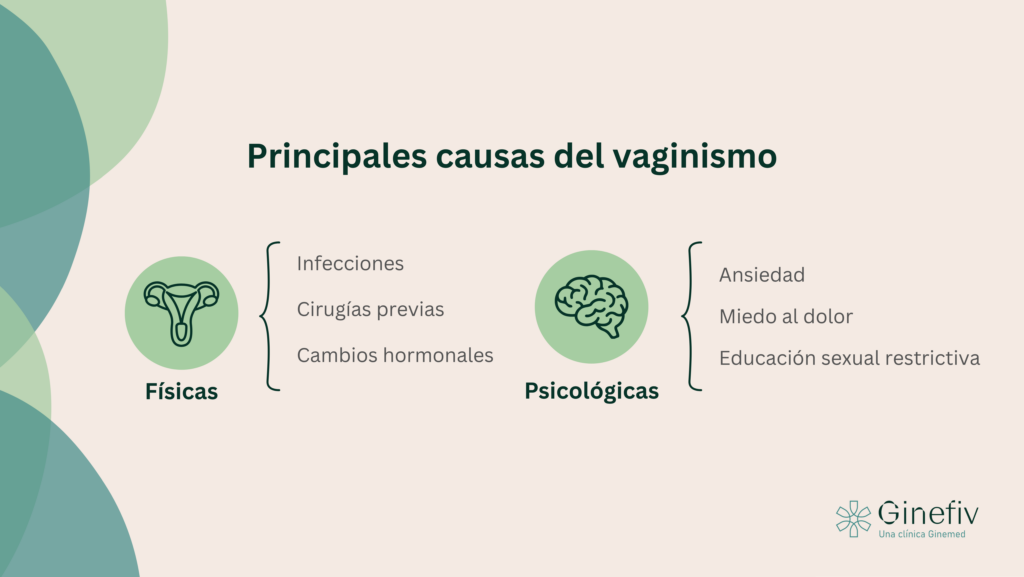 Principales causas del vaginismo

Físicas

Infecciones

Cirugías previas

Cambios hormonales

Psicológicas

Ansiedad

Miedo al dolor

Educación sexual restrictiva

Ginefiv
Una clínica Ginemed